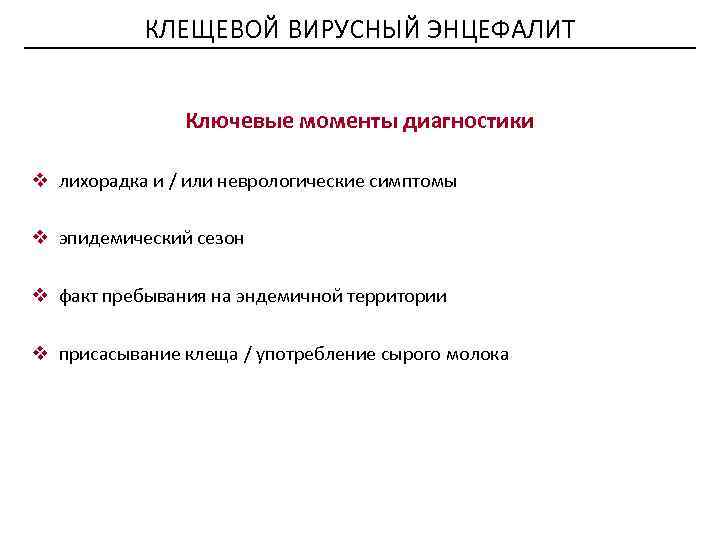 КЛЕЩЕВОЙ ВИРУСНЫЙ ЭНЦЕФАЛИТ

Ключевые моменты диагностики

❖ лихорадка и / или неврологические симптомы

❖ эпидемический сезон

❖ факт пребывания на эндемичной территории

❖ присасывание клеща / употребление сырого молока